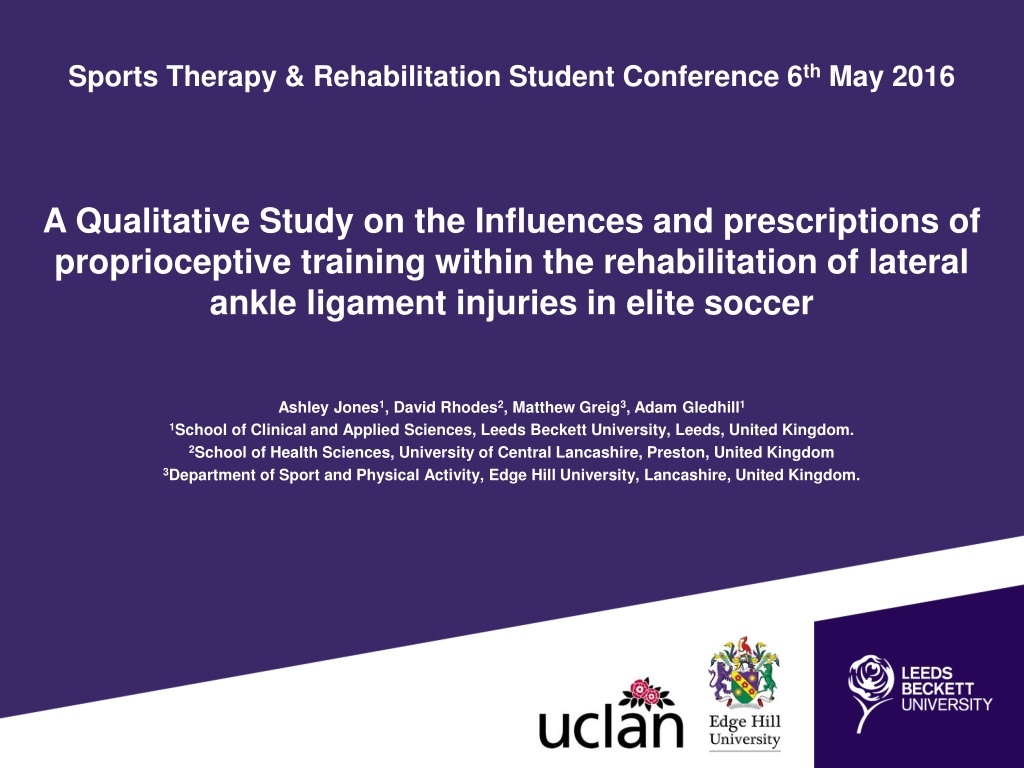 Sports Therapy & Rehabilitation Student Conference 6$^{th}$ May 2016

A Qualitative Study on the Influences and prescriptions of proprioceptive training within the rehabilitation of lateral ankle ligament injuries in elite soccer

Ashley Jones$^1$, David Rhodes$^2$, Matthew Greig$^3$, Adam Gledhill$^1$
$^1$School of Clinical and Applied Sciences, Leeds Beckett University, Leeds, United Kingdom.
$^2$School of Health Sciences, University of Central Lancashire, Preston, United Kingdom
$^3$Department of Sport and Physical Activity, Edge Hill University, Lancashire, United Kingdom.

uclan

Edge Hill University

LEEDS BECKETT UNIVERSITY